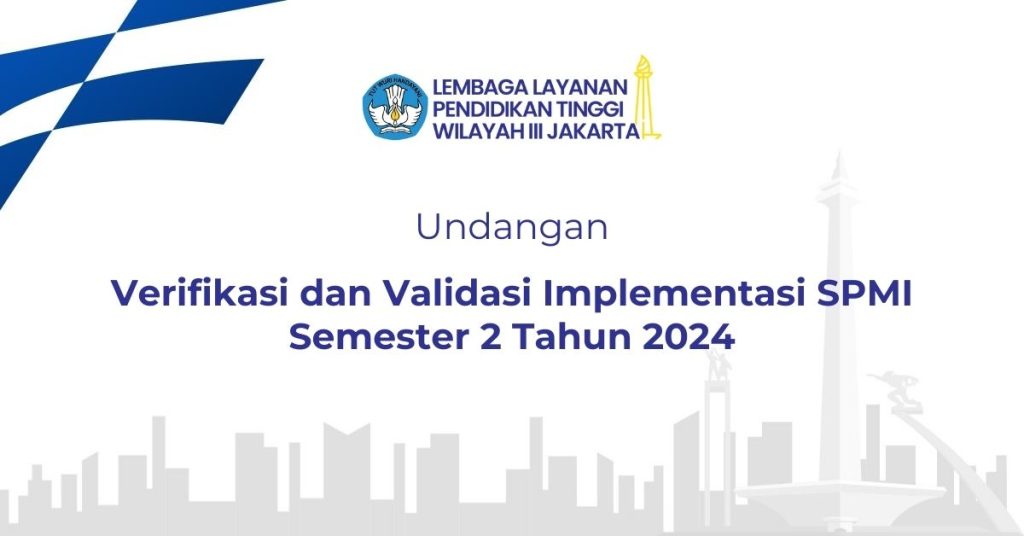 TUT WURI HANDAYANI

LEMBAGA LAYANAN PENDIDIKAN TINGGI WILAYAH III JAKARTA

Undangan

Verifikasi dan Validasi Implementasi SPMI Semester 2 Tahun 2024